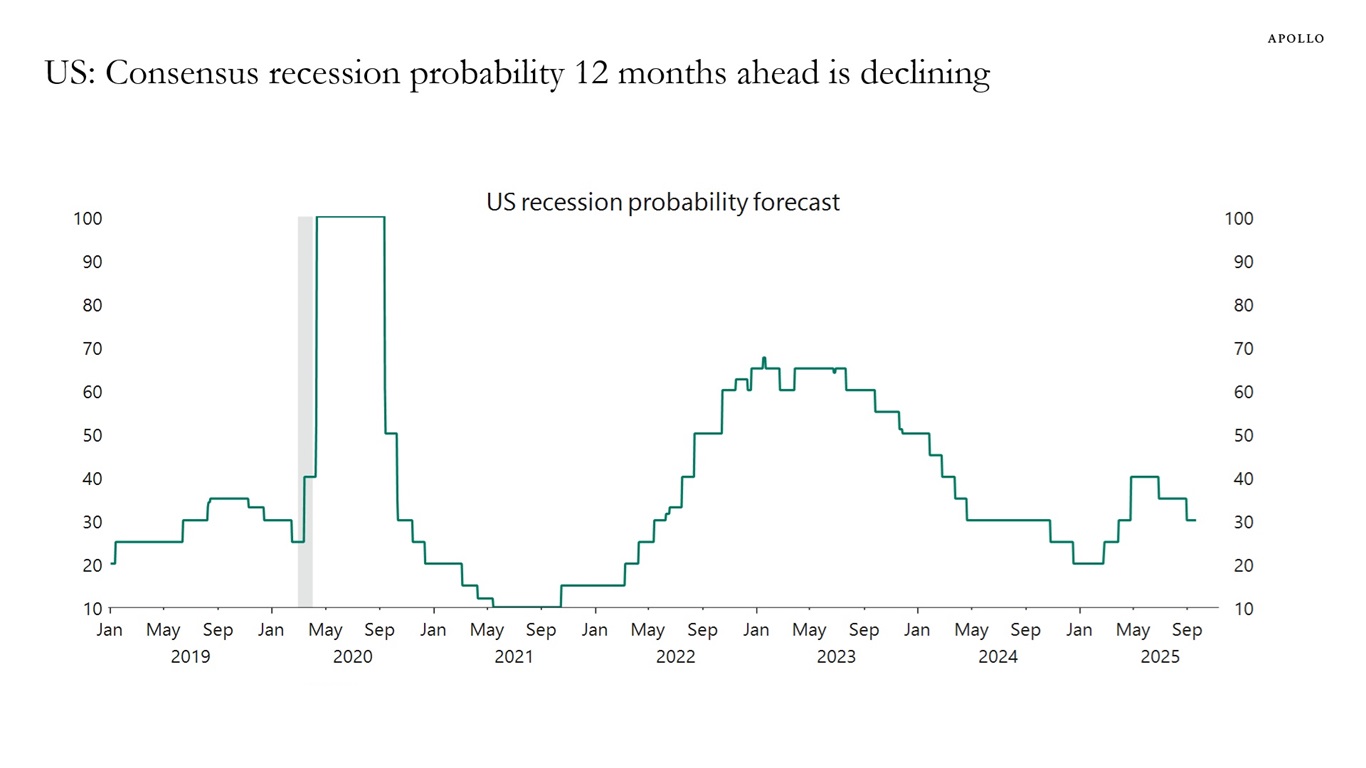 APOLLO

US: Consensus recession probability 12 months ahead is declining

US recession probability forecast

100
90
80
70
60
50
40
30
20
10

100
90
80
70
60
50
40
30
20
10

Jan May Sep Jan May Sep Jan May Sep Jan May Sep Jan May Sep Jan May Sep Jan May Sep
2019 2020 2021 2022 2023 2024 2025